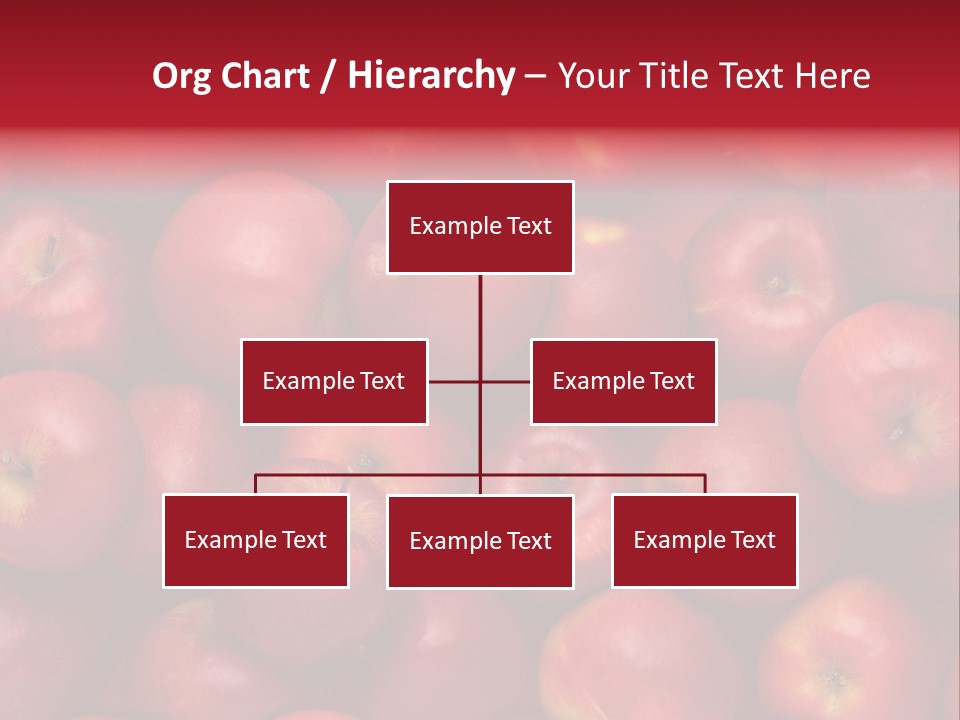 Org Chart / Hierarchy – Your Title Text Here

Example Text

Example Text

Example Text

Example Text

Example Text

Example Text